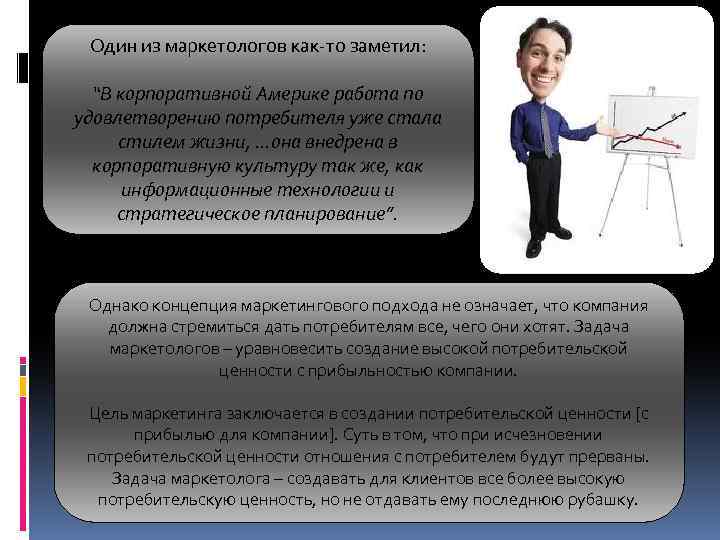 Один из маркетологов как-то заметил:

"В корпоративной Америке работа по удовлетворению потребителя уже стала стилем жизни, …она внедрена в корпоративную культуру так же, как информационные технологии и стратегическое планирование".

Однако концепция маркетингового подхода не означает, что компания должна стремиться дать потребителям все, чего они хотят. Задача маркетологов – уравновесить создание высокой потребительской ценности с прибыльностью компании.

Цель маркетинга заключается в создании потребительской ценности [с прибылью для компании]. Суть в том, что при исчезновении потребительской ценности отношения с потребителем будут прерваны. Задача маркетолога – создавать для клиентов все более высокую потребительскую ценность, но не отдавать ему последнюю рубашку.